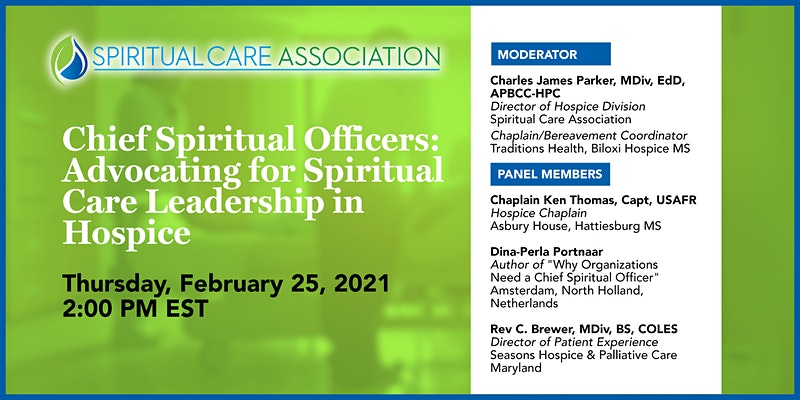 SPIRITUAL CARE ASSOCIATION

Chief Spiritual Officers: Advocating for Spiritual Care Leadership in Hospice

Thursday, February 25, 2021
2:00 PM EST

MODERATOR

Charles James Parker, MDiv, EdD, APBCC-HPC
Director of Hospice Division
Spiritual Care Association
Chaplain/Bereavement Coordinator
Traditions Health, Biloxi Hospice MS

PANEL MEMBERS

Chaplain Ken Thomas, Capt, USAFR
Hospice Chaplain
Asbury House, Hattiesburg MS

Dina-Perla Portnaar
Author of "Why Organizations Need a Chief Spiritual Officer"
Amsterdam, North Holland, Netherlands

Rev C. Brewer, MDiv, BS, COLES
Director of Patient Experience
Seasons Hospice & Palliative Care
Maryland